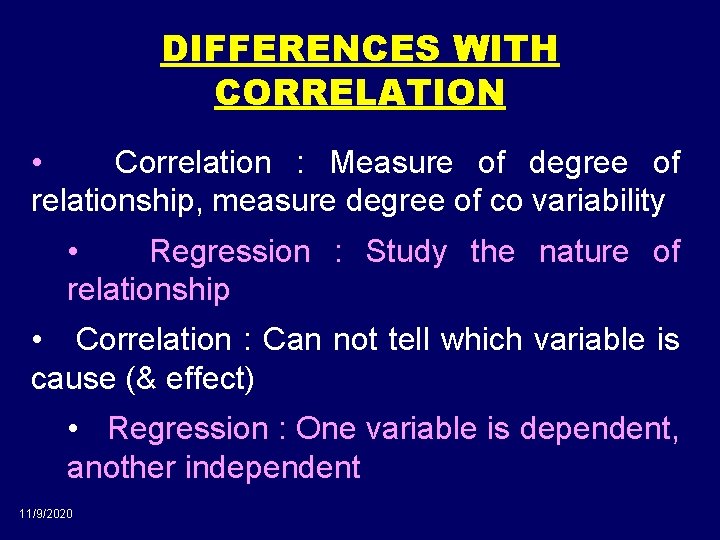 DIFFERENCES WITH CORRELATION

• Correlation : Measure of degree of relationship, measure degree of co variability

• Regression : Study the nature of relationship

• Correlation : Can not tell which variable is cause (& effect)

• Regression : One variable is dependent, another independent

11/9/2020